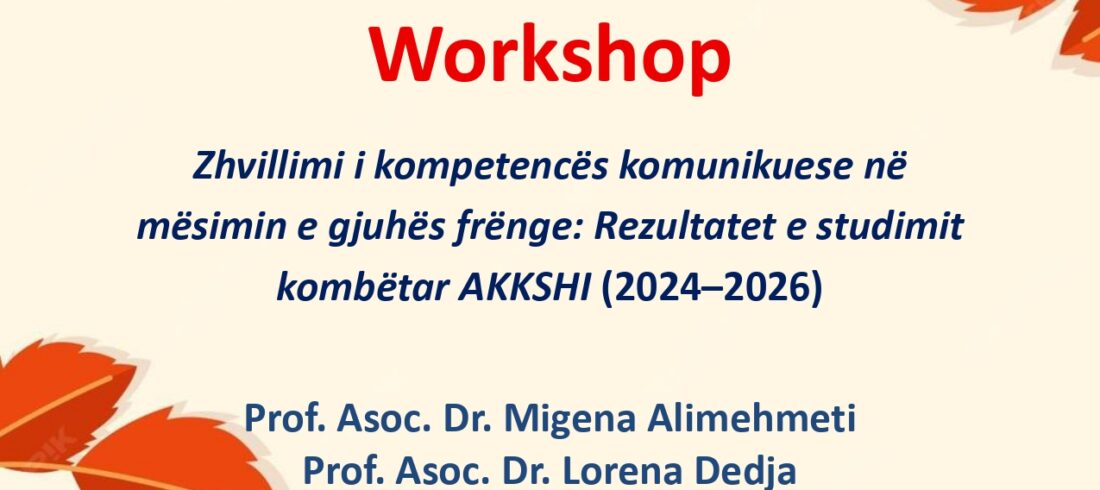 Workshop

Zhvillimi i kompetencës komunikuese në mësimin e gjuhës frënge: Rezultatet e studimit kombëtar AKKSHI (2024–2026)

Prof. Asoc. Dr. Migena Alimehmeti
Prof. Asoc. Dr. Lorena Dedja